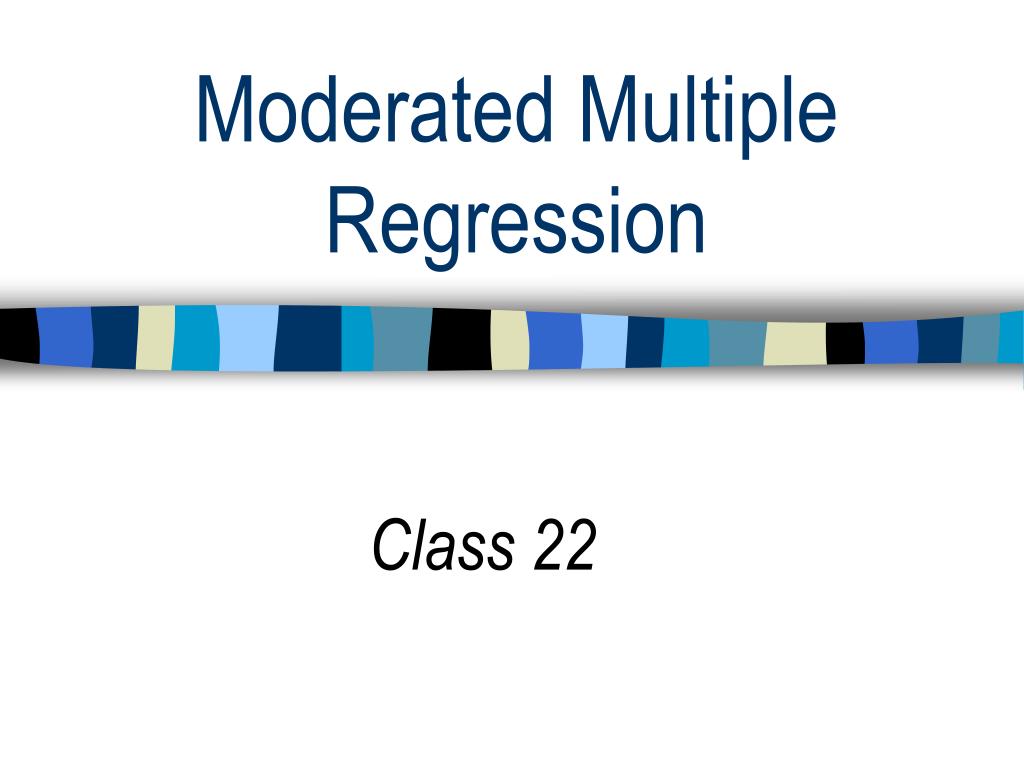 Moderated Multiple Regression

Class 22